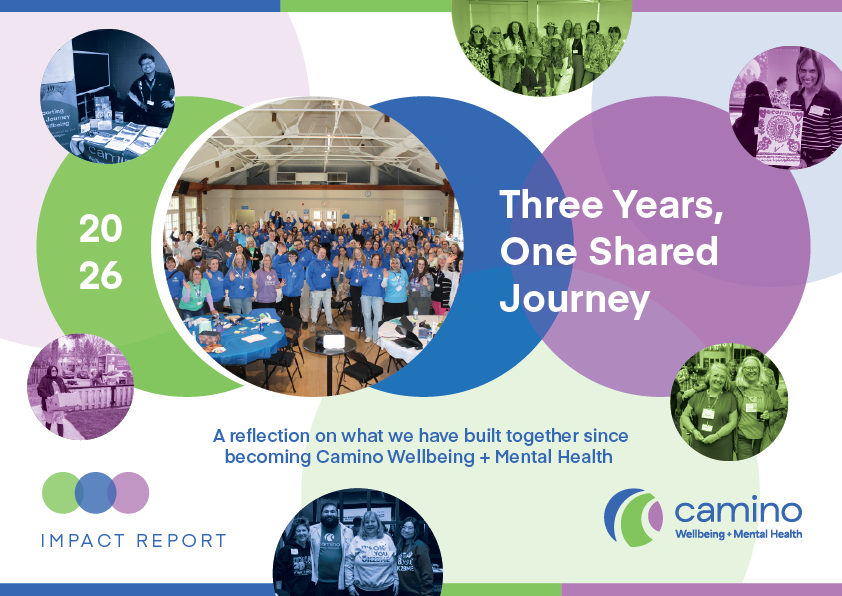 20
26

Three Years, One Shared Journey

A reflection on what we have built together since becoming Camino Wellbeing + Mental Health

IMPACT REPORT

camino
Wellbeing + Mental Health